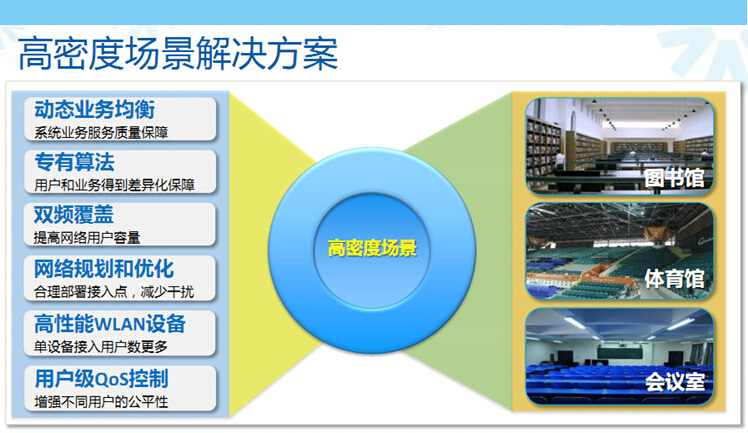 高密度场景解决方案

动态业务均衡
系统业务服务质量保障

专有算法
用户和业务得到差异化保障

双频覆盖
提高网络用户容量

网络规划和优化
合理部署接入点，减少干扰

高性能WLAN设备
单设备接入用户数更多

用户级QoS控制
增强不同用户的公平性

高密度场景

图书馆

体育馆

会议室